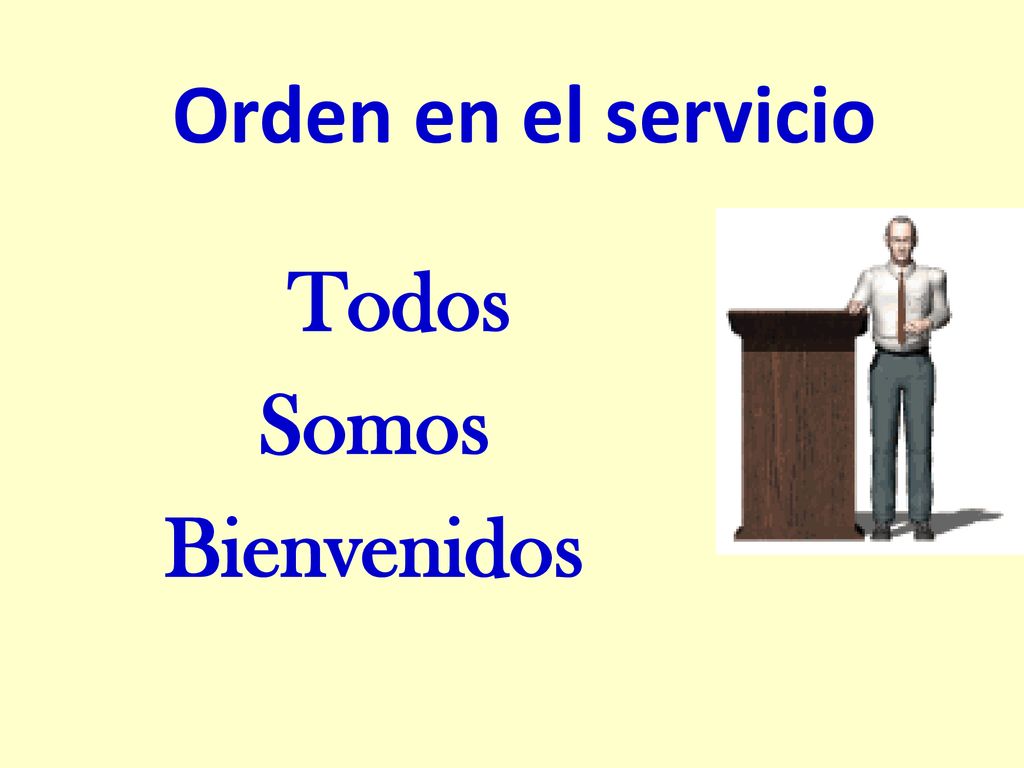 Orden en el servicio

Todos
Somos
Bienvenidos